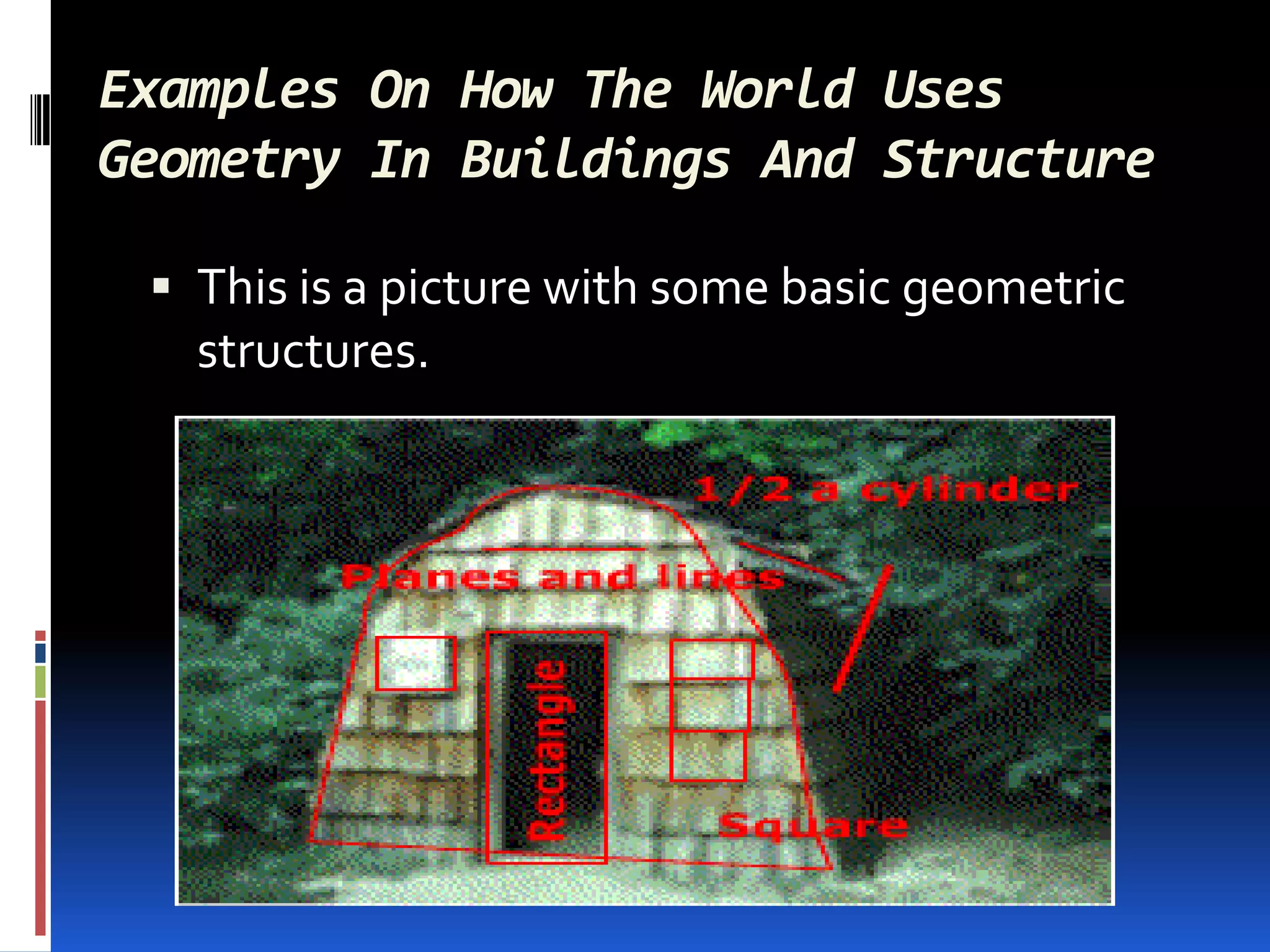 Examples On How The World Uses Geometry In Buildings And Structure

▪ This is a picture with some basic geometric structures.

1/2 a cylinder

Planes and lines

Rectangle

Square